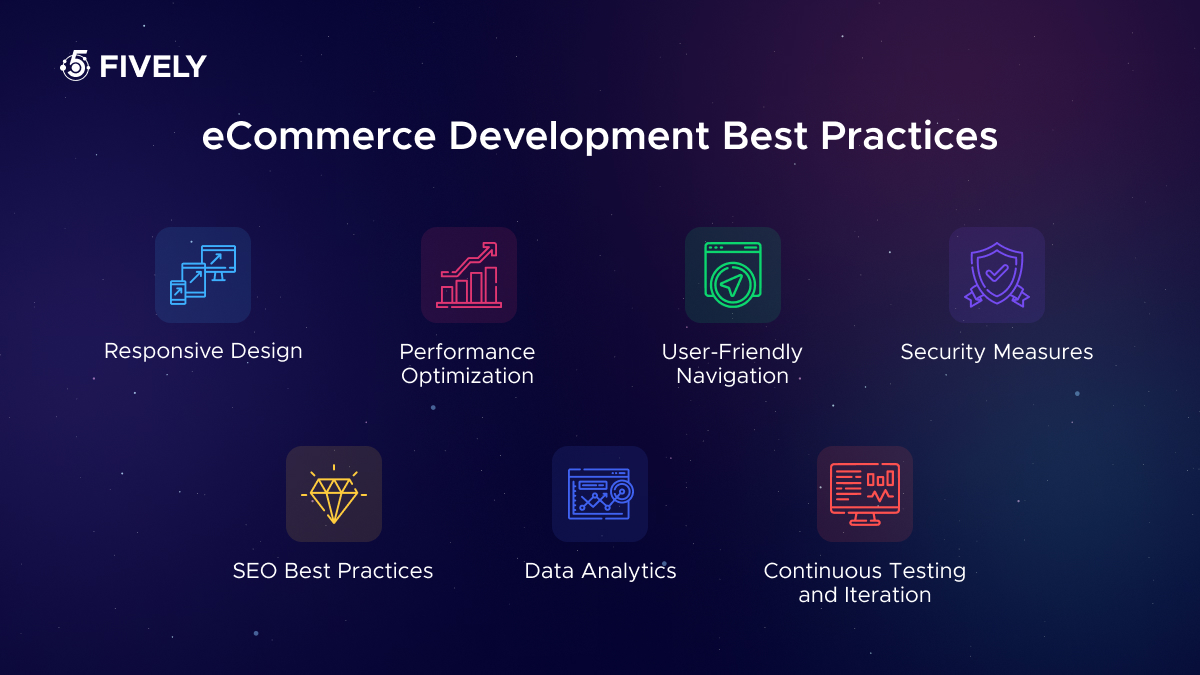 FIVELY

eCommerce Development Best Practices

Responsive Design

Performance Optimization

User-Friendly Navigation

Security Measures

SEO Best Practices

Data Analytics

Continuous Testing and Iteration